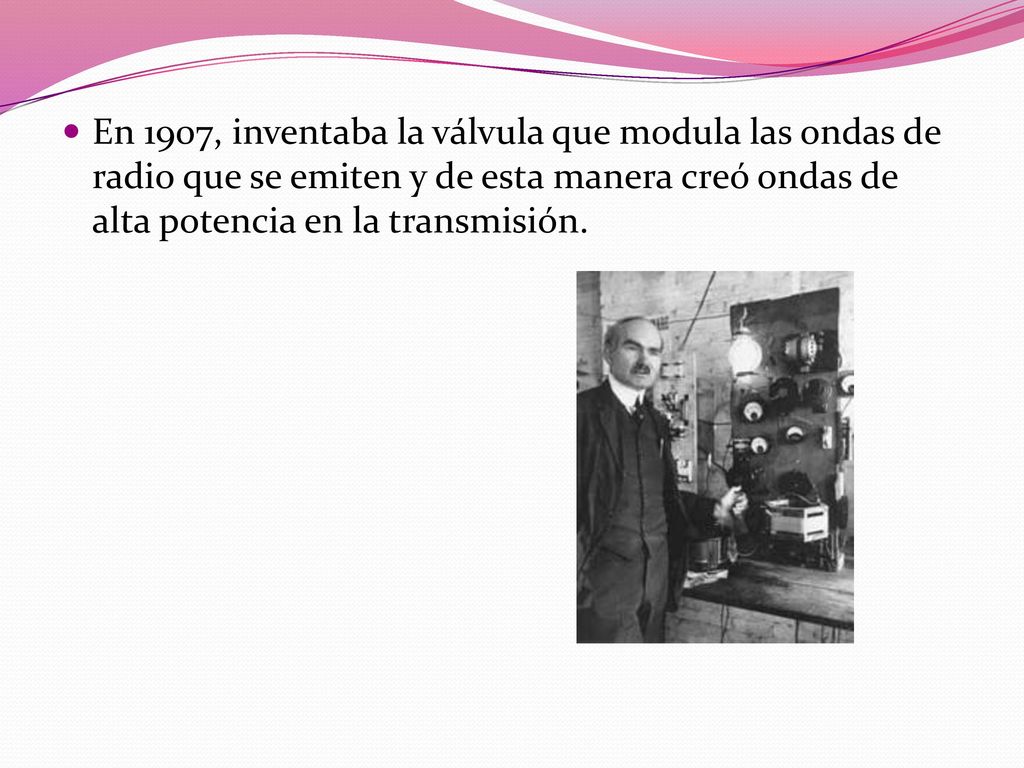 En 1907, inventaba la válvula que modula las ondas de radio que se emiten y de esta manera creó ondas de alta potencia en la transmisión.